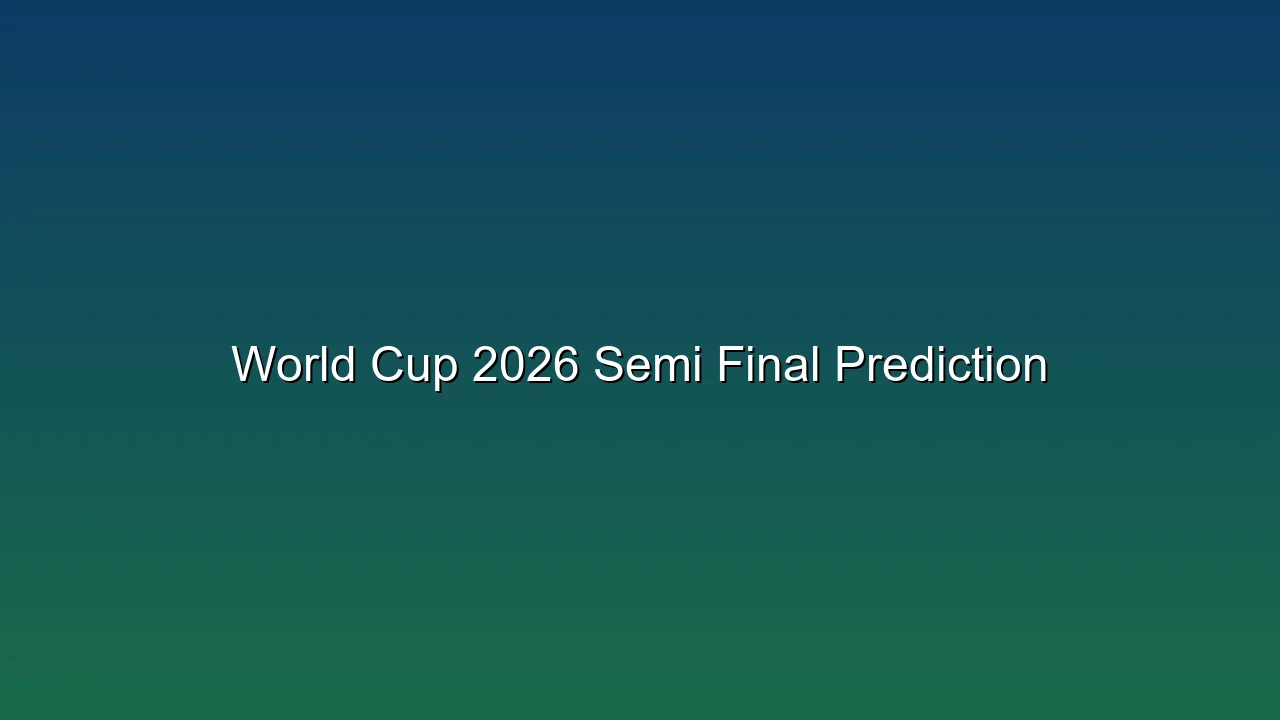 World Cup 2026 Semi Final Prediction